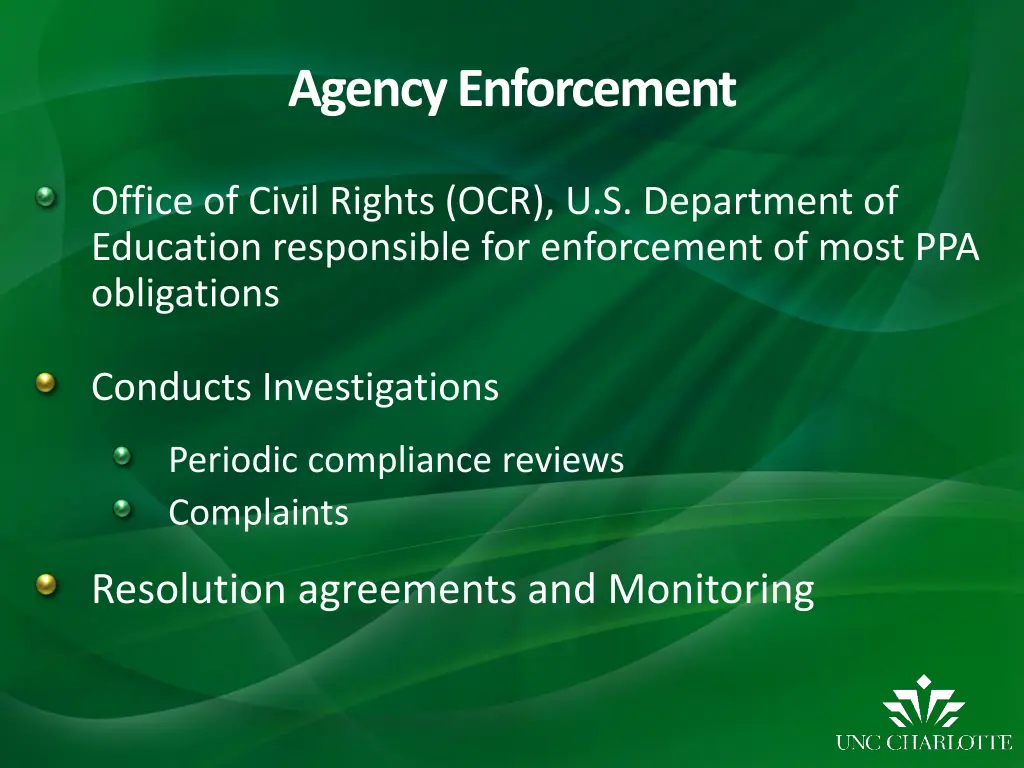 Agency Enforcement

Office of Civil Rights (OCR), U.S. Department of Education responsible for enforcement of most PPA obligations

Conducts Investigations

Periodic compliance reviews

Complaints

Resolution agreements and Monitoring

UNC CHARLOTTE